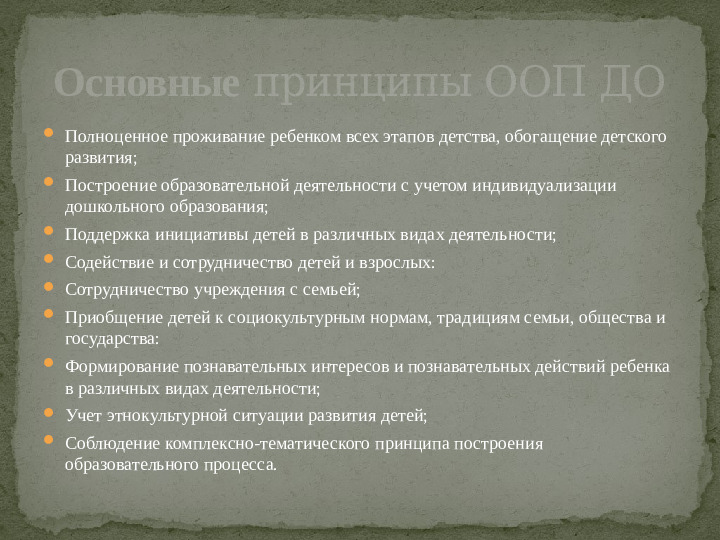 Основные принципы ООП ДО

Полноценное проживание ребенком всех этапов детства, обогащение детского развития;

Построение образовательной деятельности с учетом индивидуализации дошкольного образования;

Поддержка инициативы детей в различных видах деятельности;

Содействие и сотрудничество детей и взрослых:

Сотрудничество учреждения с семьей;

Приобщение детей к социокультурным нормам, традициям семьи, общества и государства:

Формирование познавательных интересов и познавательных действий ребенка в различных видах деятельности;

Учет этнокультурной ситуации развития детей;

Соблюдение комплексно-тематического принципа построения образовательного процесса.